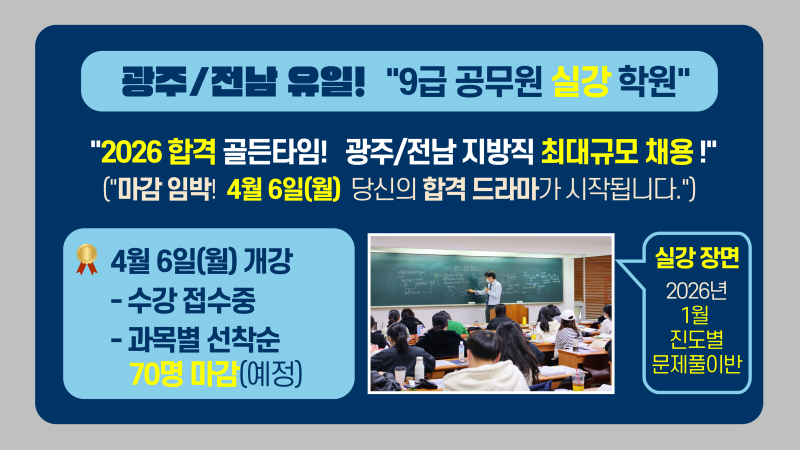 광주/전남 유일! "9급 공무원 실강 학원"

"2026 합격 골든타임! 광주/전남 지방직 최대규모 채용 !"
("마감 임박! 4월 6일(월) 당신의 합격 드라마가 시작됩니다.")

4월 6일(월) 개강
- 수강 접수중
- 과목별 선착순
70명 마감(예정)

실강 장면
2026년
1월
진도별
문제풀이반